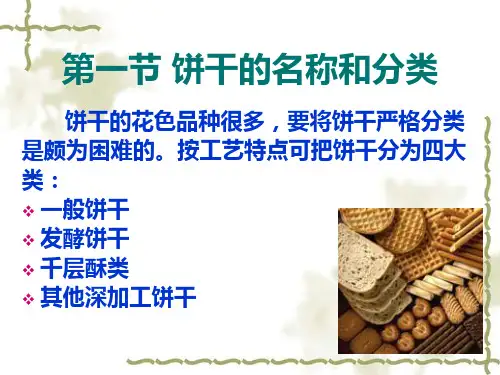 第一节 饼干的名称和分类

饼干的花色品种很多，要将饼干严格分类是颇为困难的。按工艺特点可把饼干分为四大类：

❖ 一般饼干
❖ 发酵饼干
❖ 千层酥类
❖ 其他深加工饼干